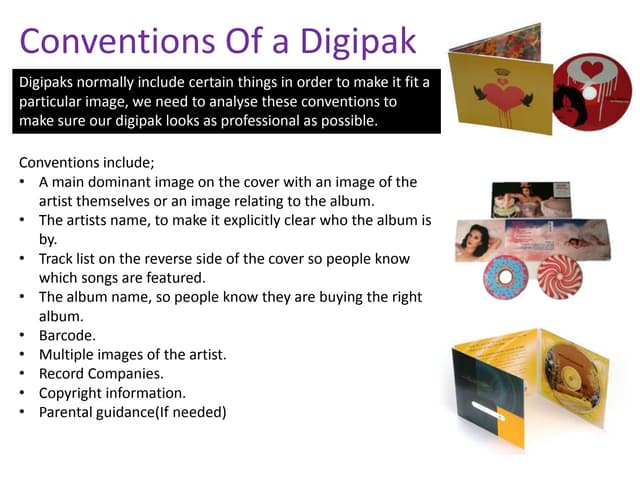 Conventions Of a Digipak

Digipaks normally include certain things in order to make it fit a particular image, we need to analyse these conventions to make sure our digipak looks as professional as possible.

Conventions include;
• A main dominant image on the cover with an image of the artist themselves or an image relating to the album.
• The artists name, to make it explicitly clear who the album is by.
• Track list on the reverse side of the cover so people know which songs are featured.
• The album name, so people know they are buying the right album.
• Barcode.
• Multiple images of the artist.
• Record Companies.
• Copyright information.
• Parental guidance(If needed)